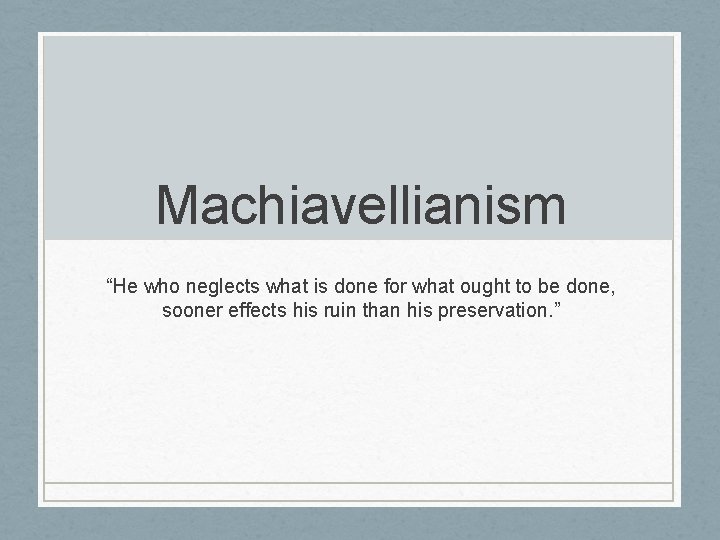 Machiavellianism

“He who neglects what is done for what ought to be done, sooner effects his ruin than his preservation.”